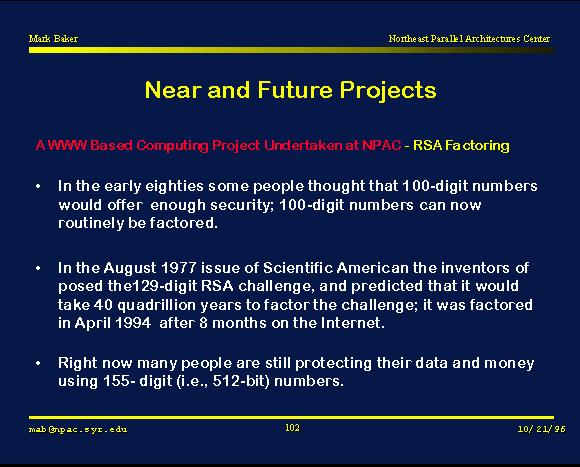 Mark Baker

Northeast Parallel Architectures Center

Near and Future Projects

A WWW Based Computing Project Undertaken at NPAC - RSA Factoring

• In the early eighties some people thought that 100-digit numbers would offer enough security; 100-digit numbers can now routinely be factored.

• In the August 1977 issue of Scientific American the inventors of posed the129-digit RSA challenge, and predicted that it would take 40 quadrillion years to factor the challenge; it was factored in April 1994 after 8 months on the Internet.

• Right now many people are still protecting their data and money using 155- digit (i.e., 512-bit) numbers.

mab@npac.syr.edu

102

10/21/96